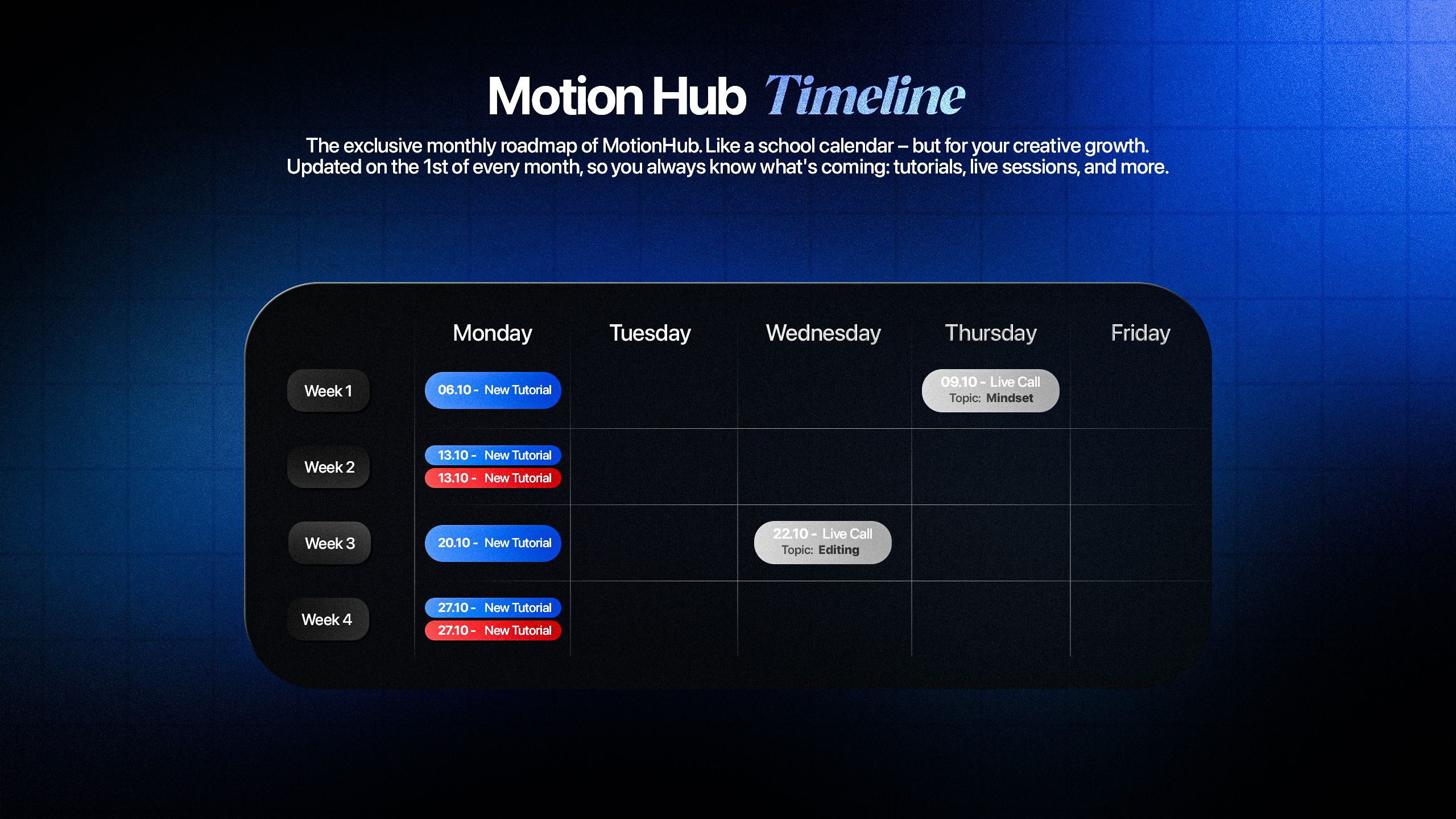 Motion Hub Timeline

The exclusive monthly roadmap of MotionHub. Like a school calendar – but for your creative growth. Updated on the 1st of every month, so you always know what's coming: tutorials, live sessions, and more.

| | Monday | Tuesday | Wednesday | Thursday | Friday |
|---|---|---|---|---|---|
| Week 1 | 06.10 - New Tutorial | | | 09.10 - Live Call Topic: Mindset | |
| Week 2 | 13.10 - New Tutorial 13.10 - New Tutorial | | | | |
| Week 3 | 20.10 - New Tutorial | | 22.10 - Live Call Topic: Editing | | |
| Week 4 | 27.10 - New Tutorial 27.10 - New Tutorial | | | | |